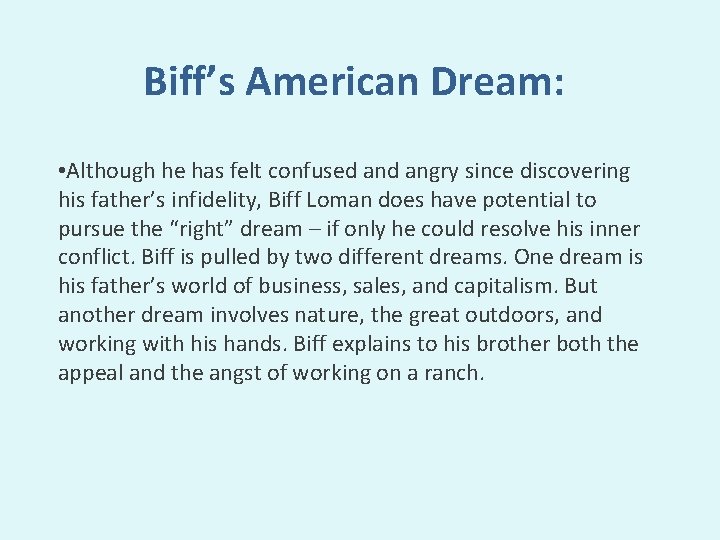 Biff’s American Dream:

•Although he has felt confused and angry since discovering his father’s infidelity, Biff Loman does have potential to pursue the “right” dream – if only he could resolve his inner conflict. Biff is pulled by two different dreams. One dream is his father’s world of business, sales, and capitalism. But another dream involves nature, the great outdoors, and working with his hands. Biff explains to his brother both the appeal and the angst of working on a ranch.